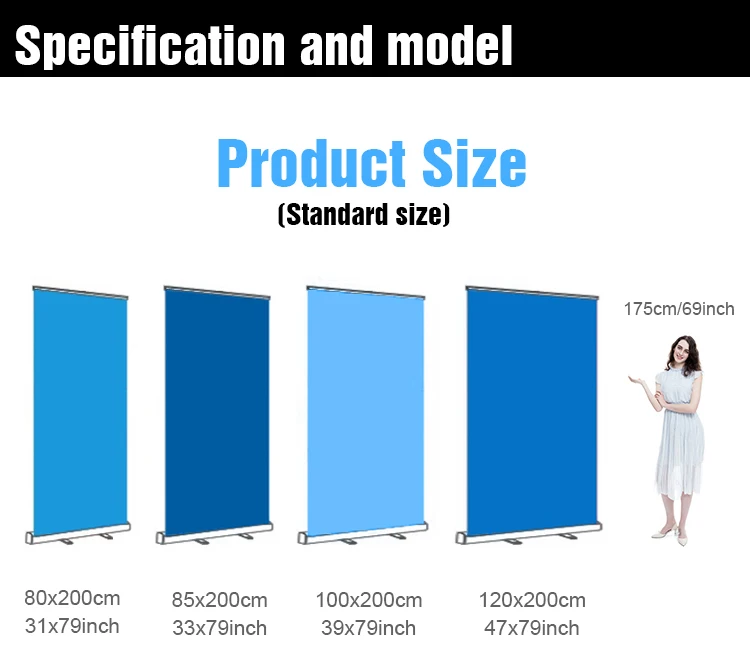 Specification and model

Product Size
(Standard size)

175cm/69inch

80x200cm
31x79inch

85x200cm
33x79inch

100x200cm
39x79inch

120x200cm
47x79inch